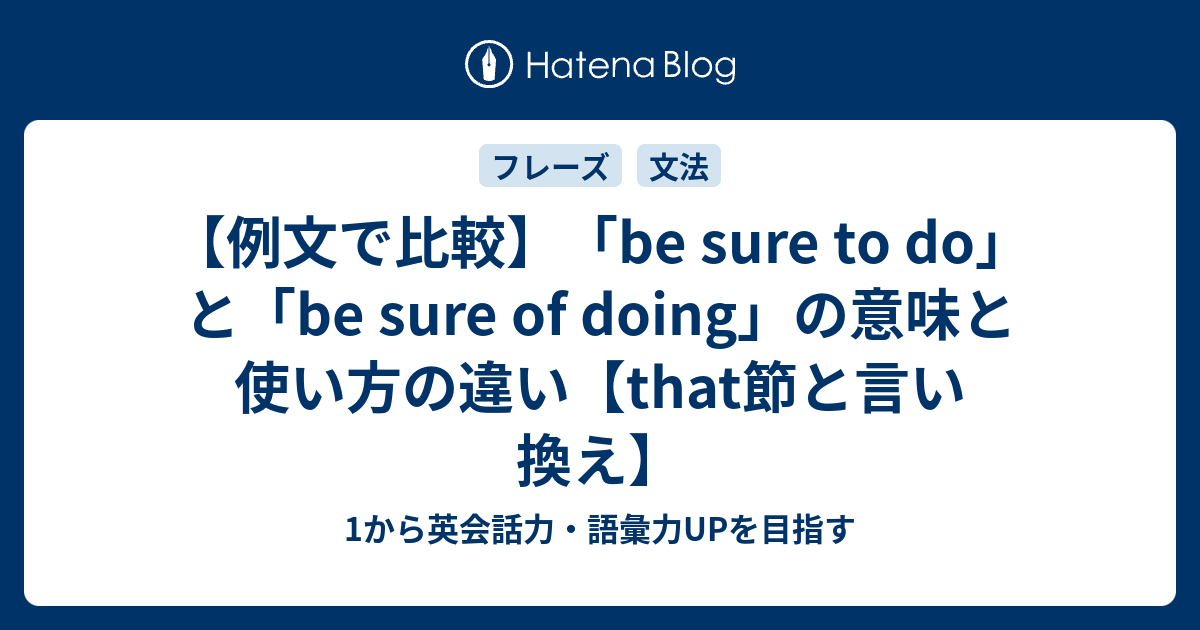 Hatena Blog

フレーズ

文法

【例文で比較】「be sure to do」と「be sure of doing」の意味と使い方の違い【that節と言い換え】

1から英会話力・語彙力UPを目指す